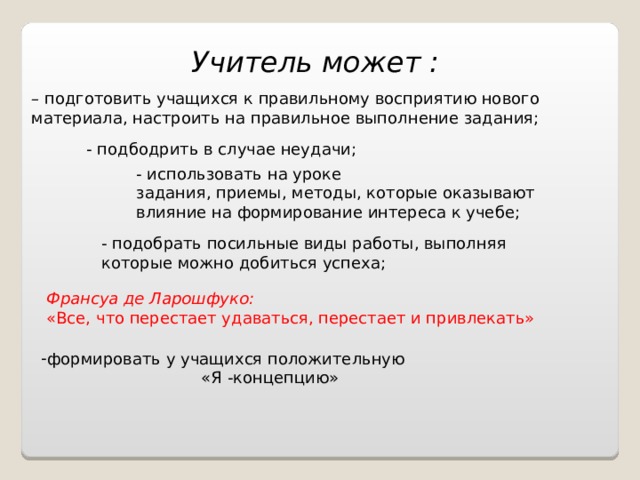 Учитель может :

– подготовить учащихся к правильному восприятию нового материала, настроить на правильное выполнение задания;

- подбодрить в случае неудачи;

- использовать на уроке задания, приемы, методы, которые оказывают влияние на формирование интереса к учебе;

- подобрать посильные виды работы, выполняя которые можно добиться успеха;

Франсуа де Ларошфуко:
«Все, что перестает удаваться, перестает и привлекать»

-формировать у учащихся положительную «Я -концепцию»